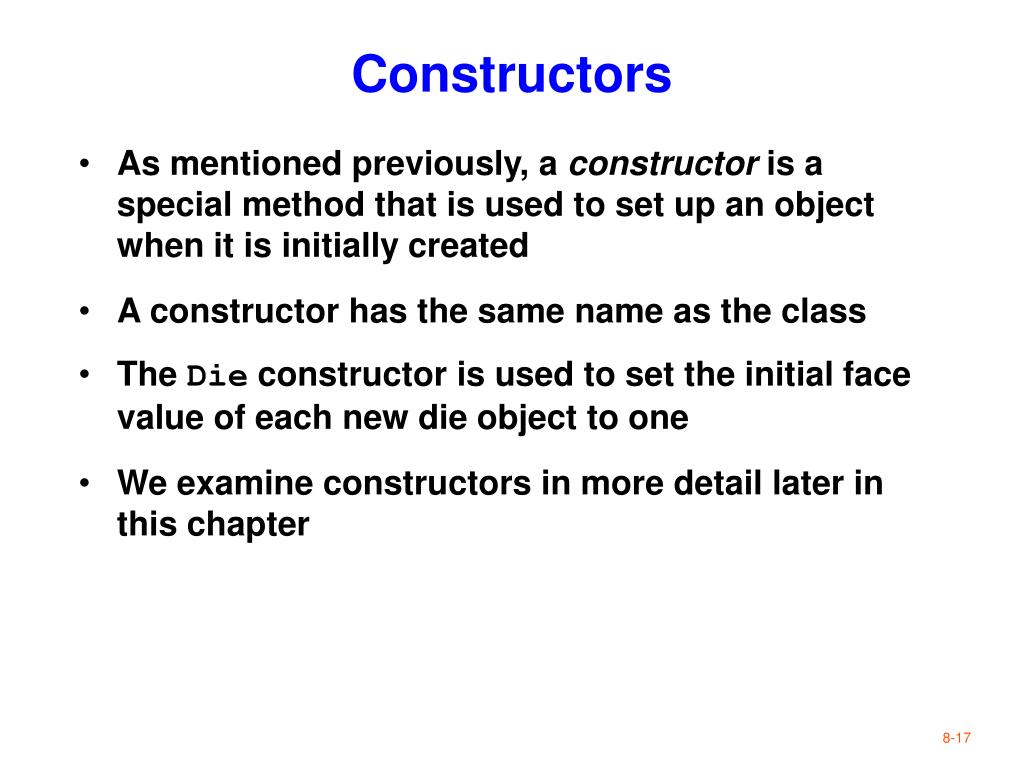 Constructors

• As mentioned previously, a constructor is a special method that is used to set up an object when it is initially created

• A constructor has the same name as the class

• The Die constructor is used to set the initial face value of each new die object to one

• We examine constructors in more detail later in this chapter

8-17